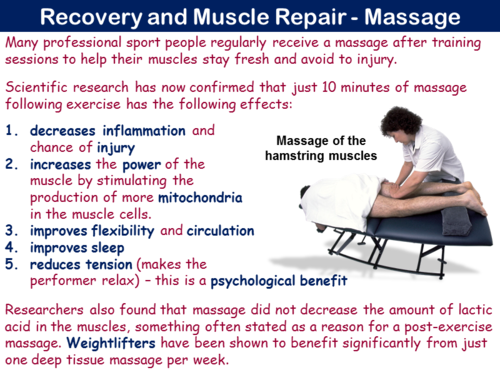 Recovery and Muscle Repair - Massage

Many professional sport people regularly receive a massage after training sessions to help their muscles stay fresh and avoid to injury.

Scientific research has now confirmed that just 10 minutes of massage following exercise has the following effects:

1. decreases inflammation and chance of injury
2. increases the power of the muscle by stimulating the production of more mitochondria in the muscle cells.
3. improves flexibility and circulation
4. improves sleep
5. reduces tension (makes the performer relax) – this is a psychological benefit

Massage of the hamstring muscles

Researchers also found that massage did not decrease the amount of lactic acid in the muscles, something often stated as a reason for a post-exercise massage. Weightlifters have been shown to benefit significantly from just one deep tissue massage per week.